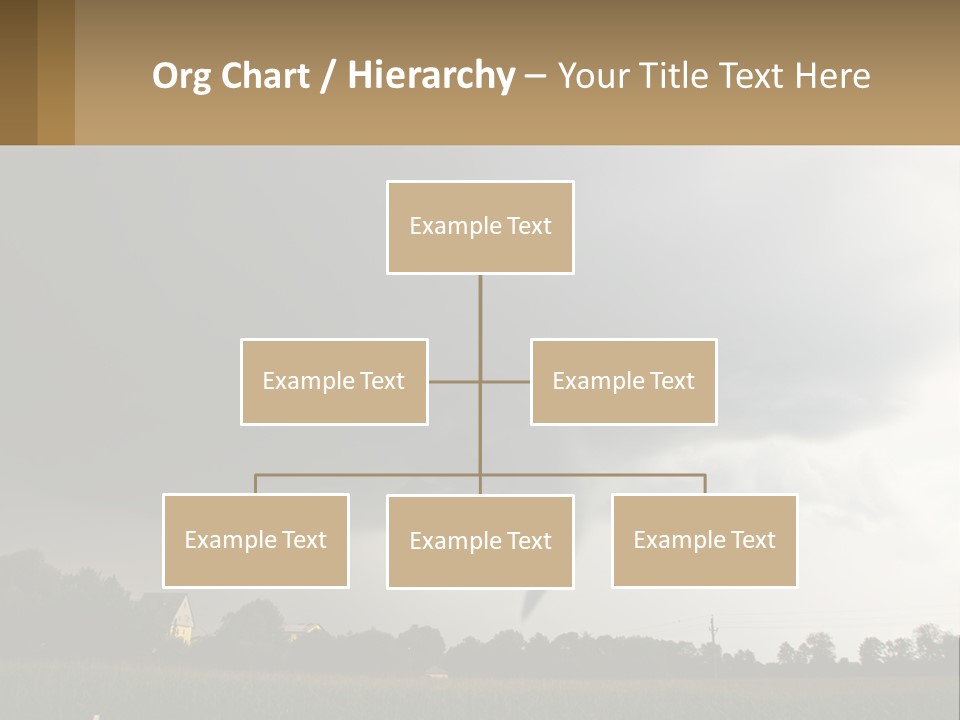 Org Chart / Hierarchy – Your Title Text Here

Example Text

Example Text

Example Text

Example Text

Example Text

Example Text